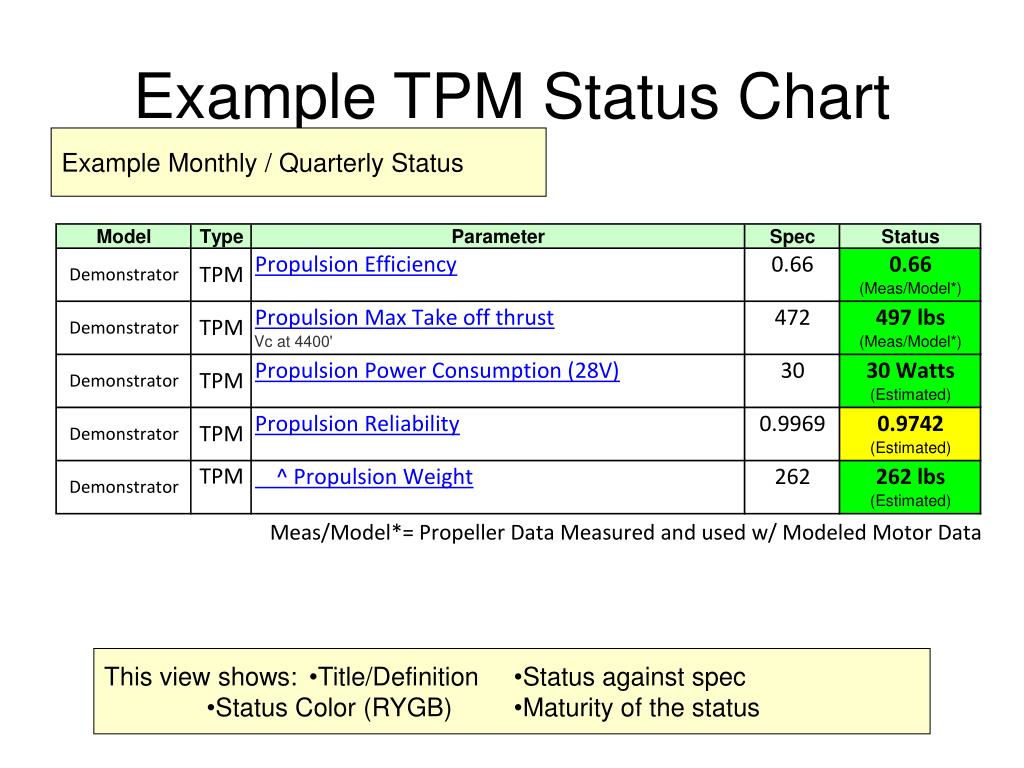 Example TPM Status Chart

Example Monthly / Quarterly Status

| Model | Type | Parameter | Spec | Status |
|---|---|---|---|---|
| Demonstrator | TPM | Propulsion Efficiency | 0.66 | 0.66 (Meas/Model*) |
| Demonstrator | TPM | Propulsion Max Take off thrust Vc at 4400' | 472 | 497 lbs (Meas/Model*) |
| Demonstrator | TPM | Propulsion Power Consumption (28V) | 30 | 30 Watts (Estimated) |
| Demonstrator | TPM | Propulsion Reliability | 0.9969 | 0.9742 (Estimated) |
| Demonstrator | TPM | ^ Propulsion Weight | 262 | 262 lbs (Estimated) |

Meas/Model*= Propeller Data Measured and used w/ Modeled Motor Data

This view shows: •Title/Definition •Status against spec
•Status Color (RYGB) •Maturity of the status